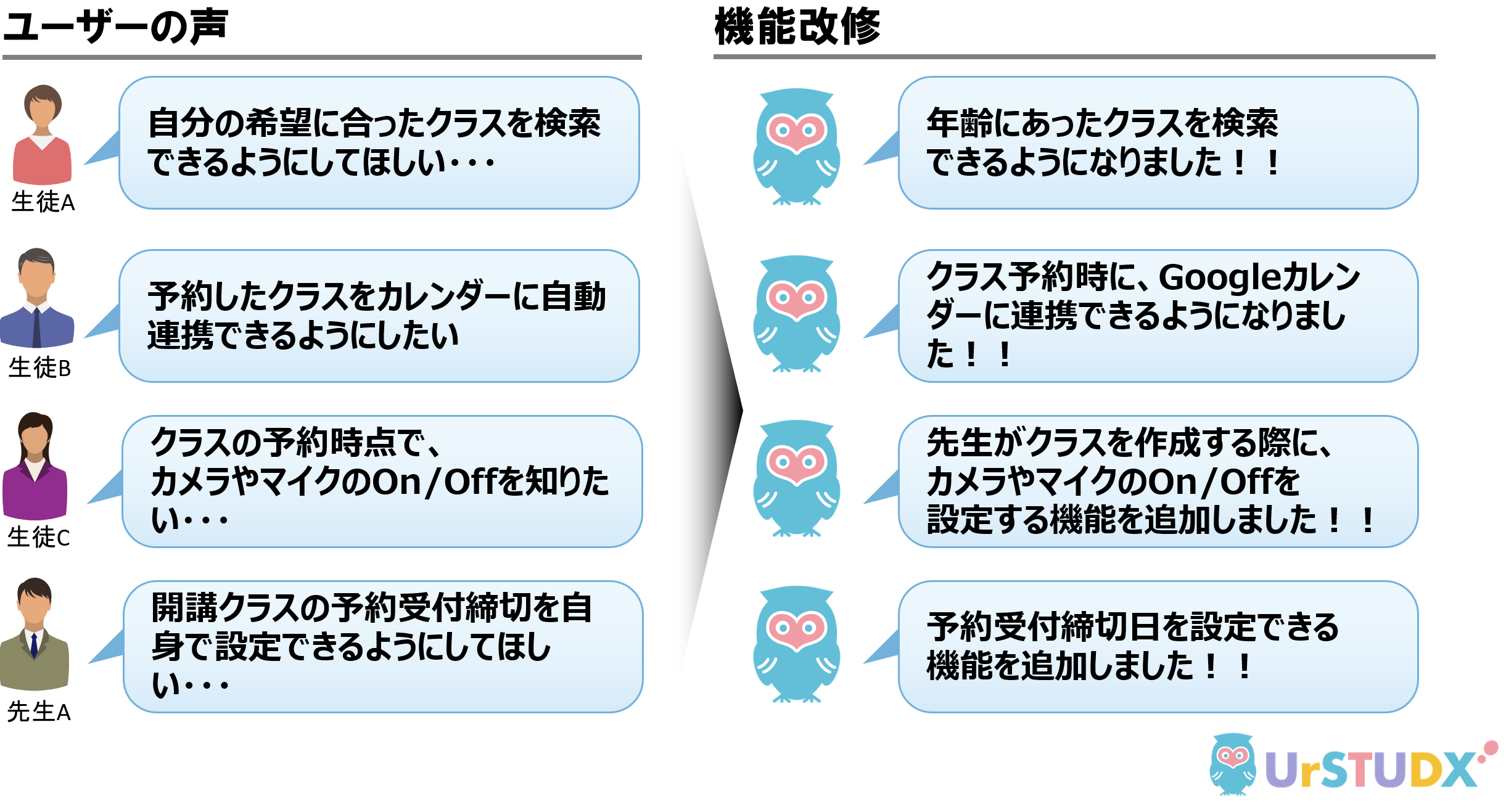 ユーザーの声

生徒A
自分の希望に合ったクラスを検索できるようにしてほしい・・・

生徒B
予約したクラスをカレンダーに自動連携できるようにしたい

生徒C
クラスの予約時点で、カメラやマイクのOn/Offを知りたい・・・

先生A
開講クラスの予約受付締切を自身で設定できるようにしてほしい・・・

機能改修

年齢にあったクラスを検索できるようになりました！！

クラス予約時に、Googleカレンダーに連携できるようになりました！！

先生がクラスを作成する際に、カメラやマイクのOn/Offを設定する機能を追加しました！！

予約受付締切日を設定できる機能を追加しました！！

UrSTUDX